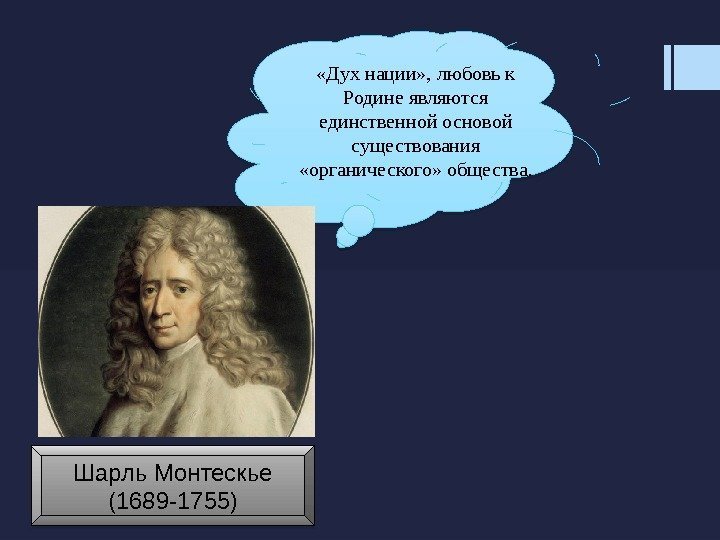 «Дух нации», любовь к Родине являются единственной основой существования «органического» общества.

Шарль Монтескье
(1689-1755)